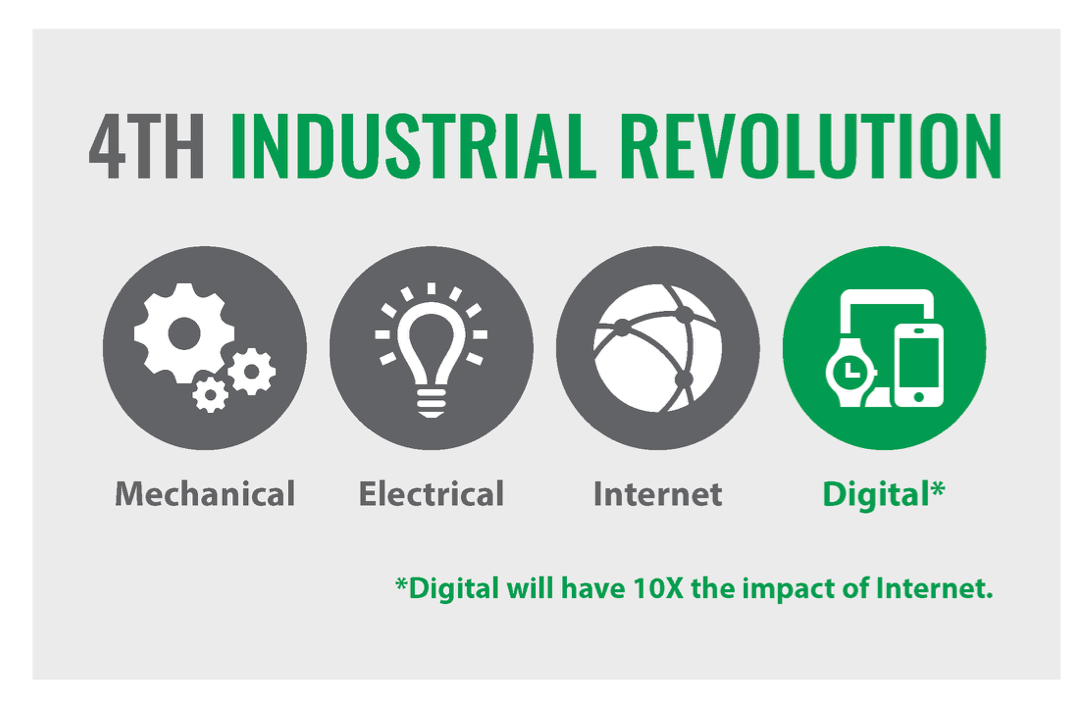 4TH INDUSTRIAL REVOLUTION

Mechanical

Electrical

Internet

Digital*

*Digital will have 10X the impact of Internet.